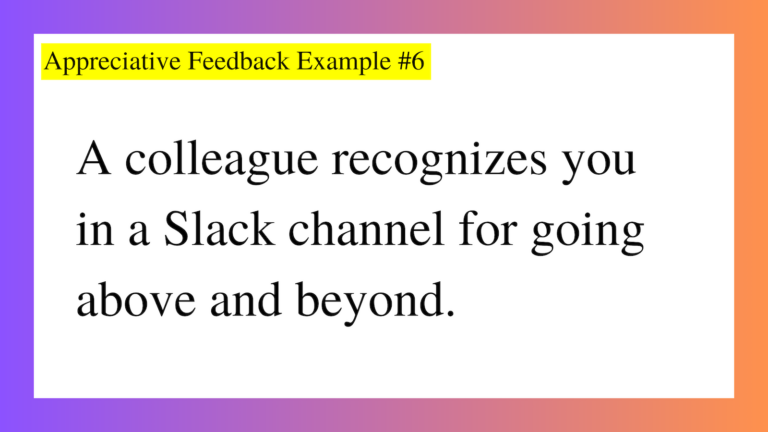 Appreciative Feedback Example #6

A colleague recognizes you in a Slack channel for going above and beyond.